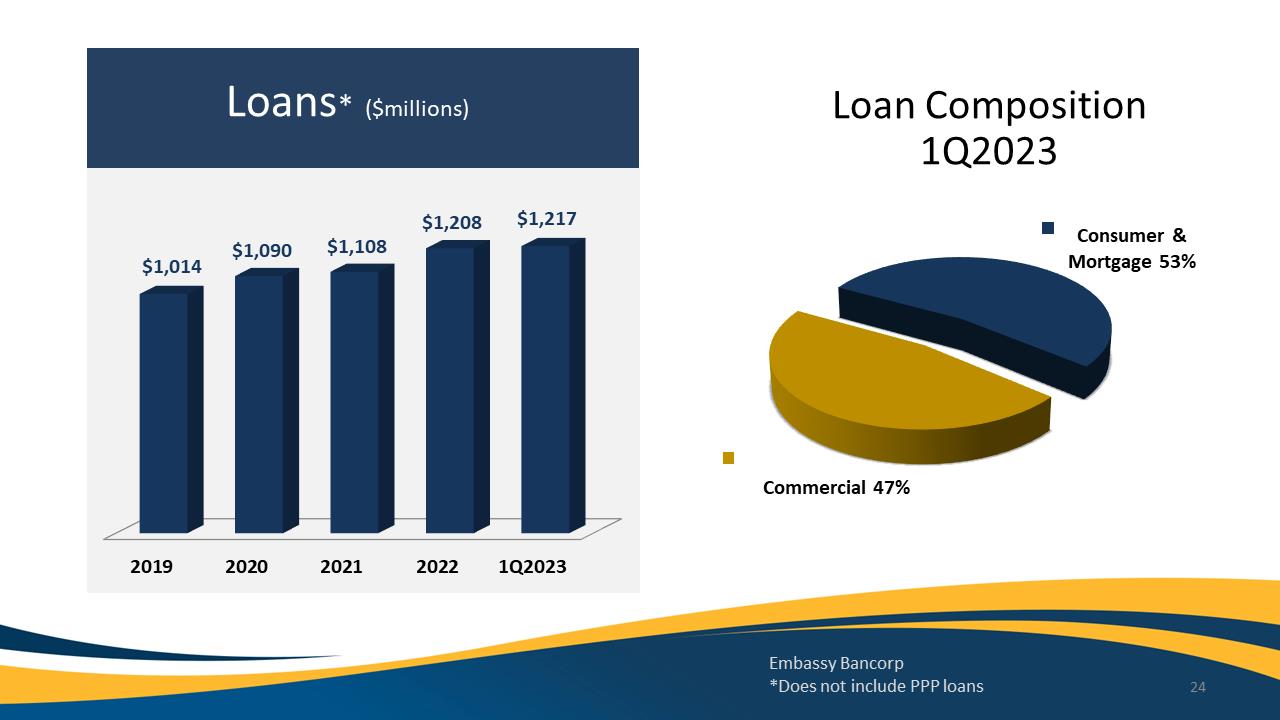 Loans* ($millions)

$1,014
$1,090
$1,108
$1,208
$1,217

2019
2020
2021
2022
1Q2023

Loan Composition
1Q2023

Consumer &
Mortgage 53%

Commercial 47%

Embassy Bancorp
*Does not include PPP loans

24